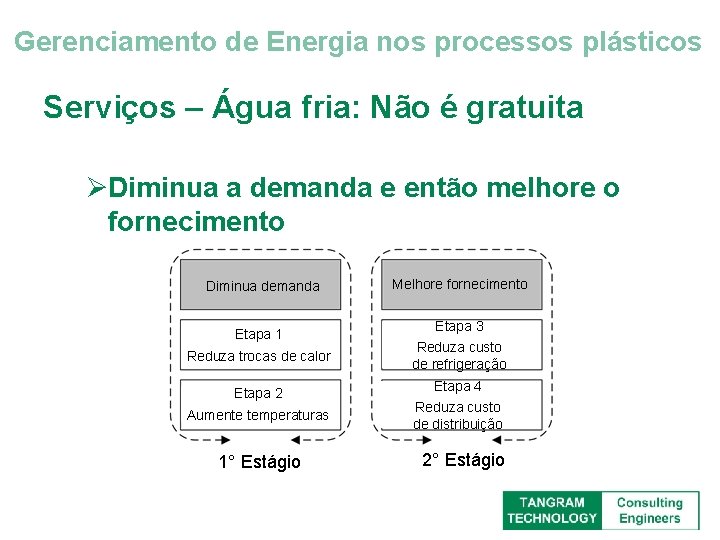 Gerenciamento de Energia nos processos plásticos

Serviços – Água fria: Não é gratuita

➢Diminua a demanda e então melhore o fornecimento

Diminua demanda

Etapa 1
Reduza trocas de calor

Etapa 2
Aumente temperaturas

1° Estágio

Melhore fornecimento

Etapa 3
Reduza custo de refrigeração

Etapa 4
Reduza custo de distribuição

2° Estágio

TANGRAM TECHNOLOGY Consulting Engineers